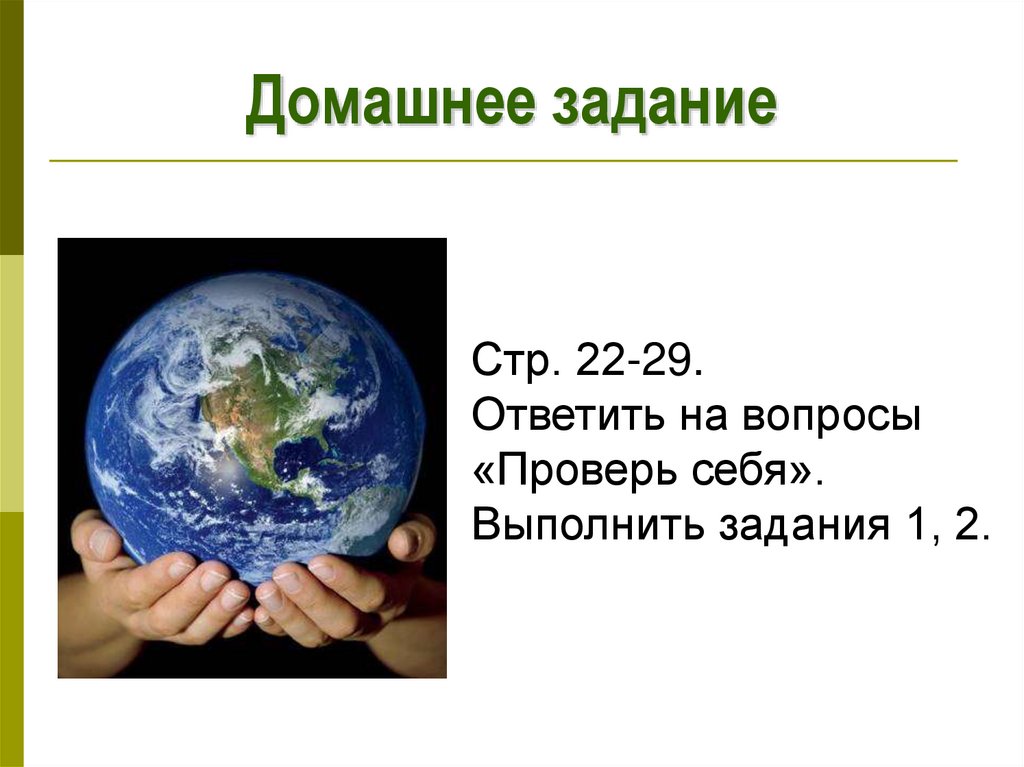 Домашнее задание

Стр. 22-29.
Ответить на вопросы «Проверь себя».
Выполнить задания 1, 2.